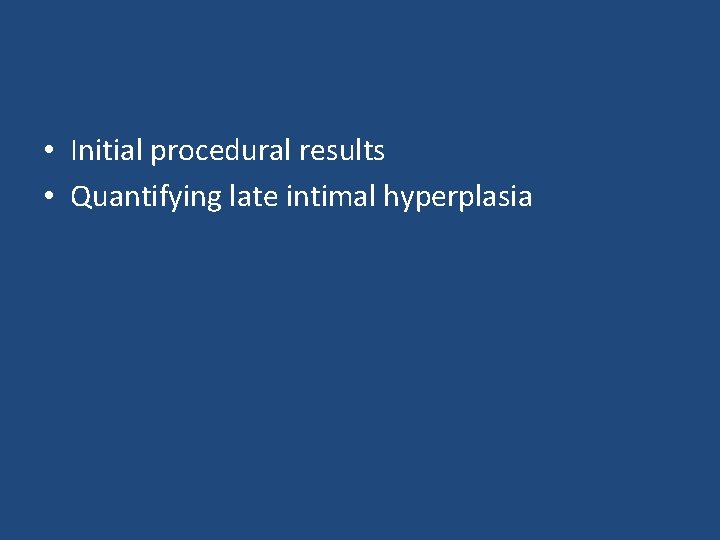 • Initial procedural results
• Quantifying late intimal hyperplasia